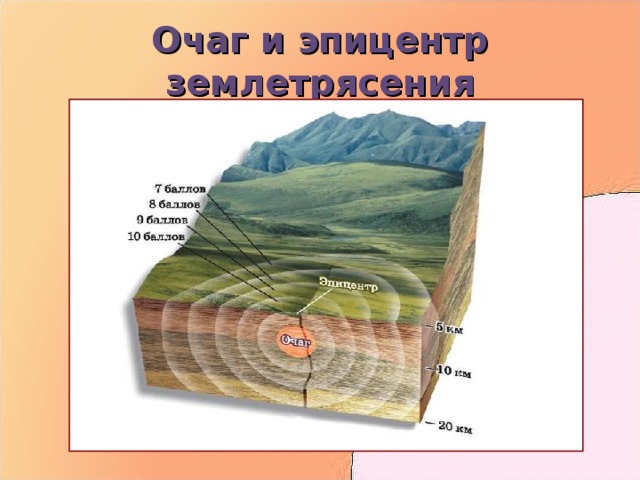 Очаг и эпицентр землетрясения

7 баллов
8 баллов
9 баллов
10 баллов

Эпицентр

Очаг

5 км
10 км
20 км